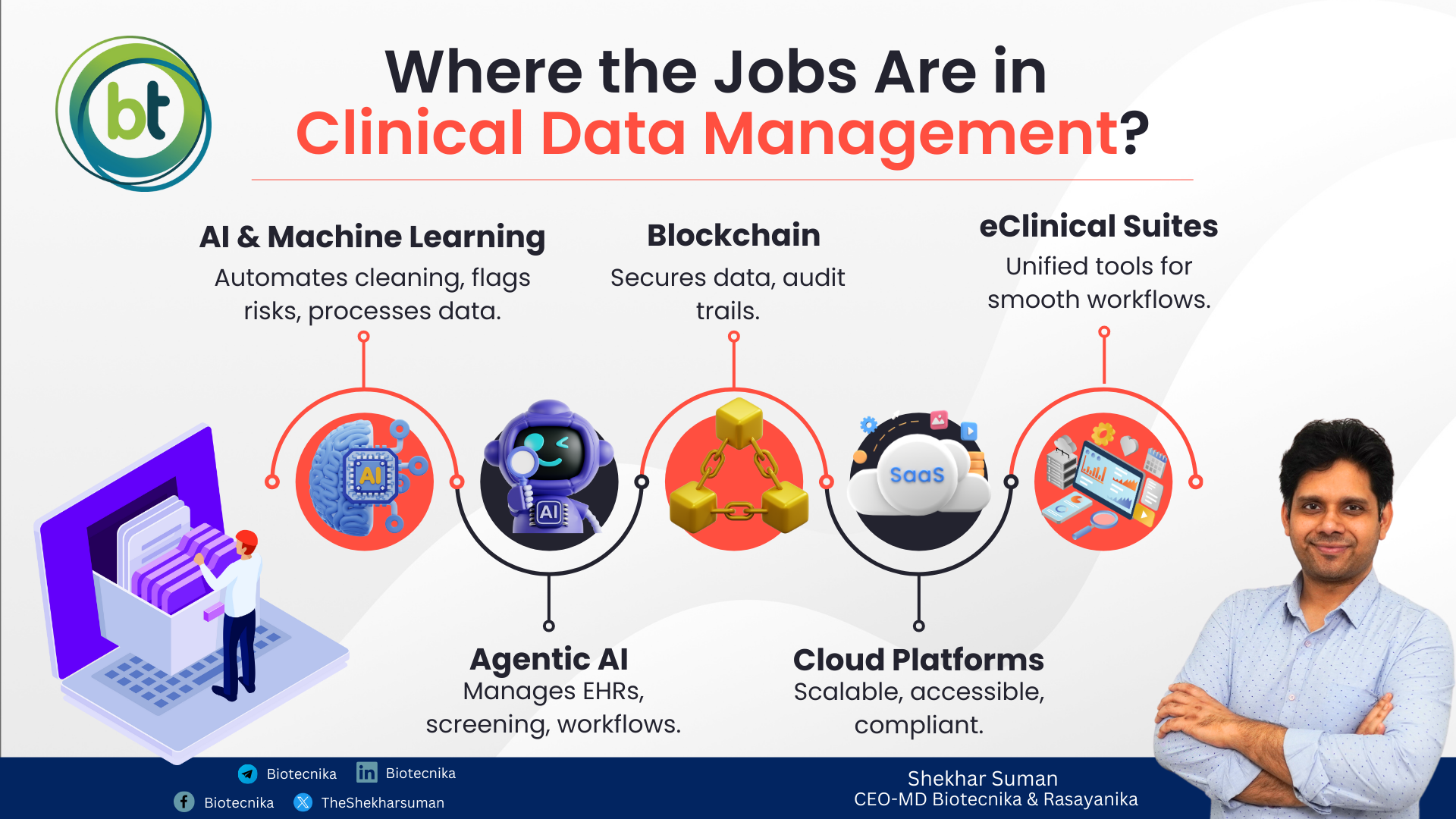 bt

Where the Jobs Are in Clinical Data Management?

AI & Machine Learning
Automates cleaning, flags risks, processes data.

Blockchain
Secures data, audit trails.

eClinical Suites
Unified tools for smooth workflows.

AI

AI

SaaS

Agentic AI
Manages EHRs, screening, workflows.

Cloud Platforms
Scalable, accessible, compliant.

Biotecnika
Biotecnika
Biotecnika
TheShekharsuman

Shekhar Suman
CEO-MD Biotecnika & Rasayanika